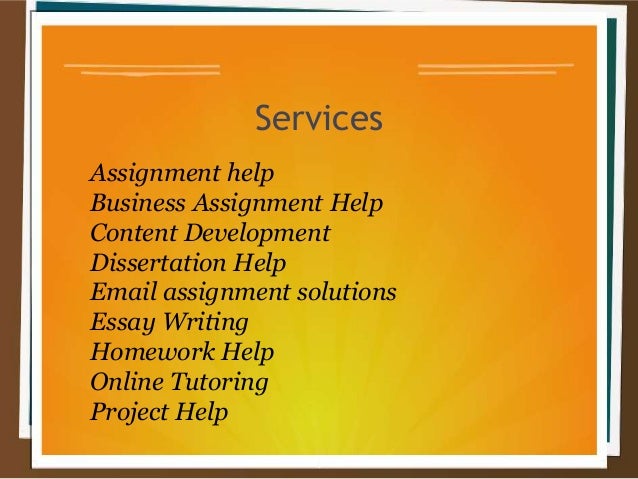 Services

Assignment help
Business Assignment Help
Content Development
Dissertation Help
Email assignment solutions
Essay Writing
Homework Help
Online Tutoring
Project Help